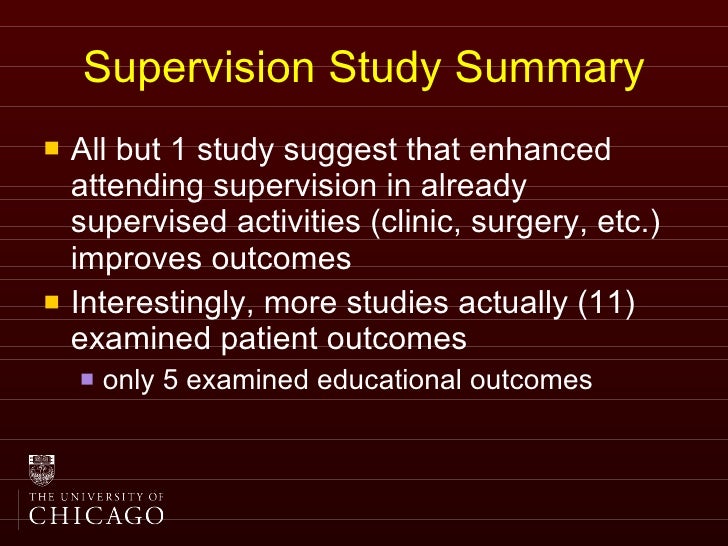 Supervision Study Summary

All but 1 study suggest that enhanced attending supervision in already supervised activities (clinic, surgery, etc.) improves outcomes

Interestingly, more studies actually (11) examined patient outcomes

only 5 examined educational outcomes

THE UNIVERSITY OF
CHICAGO